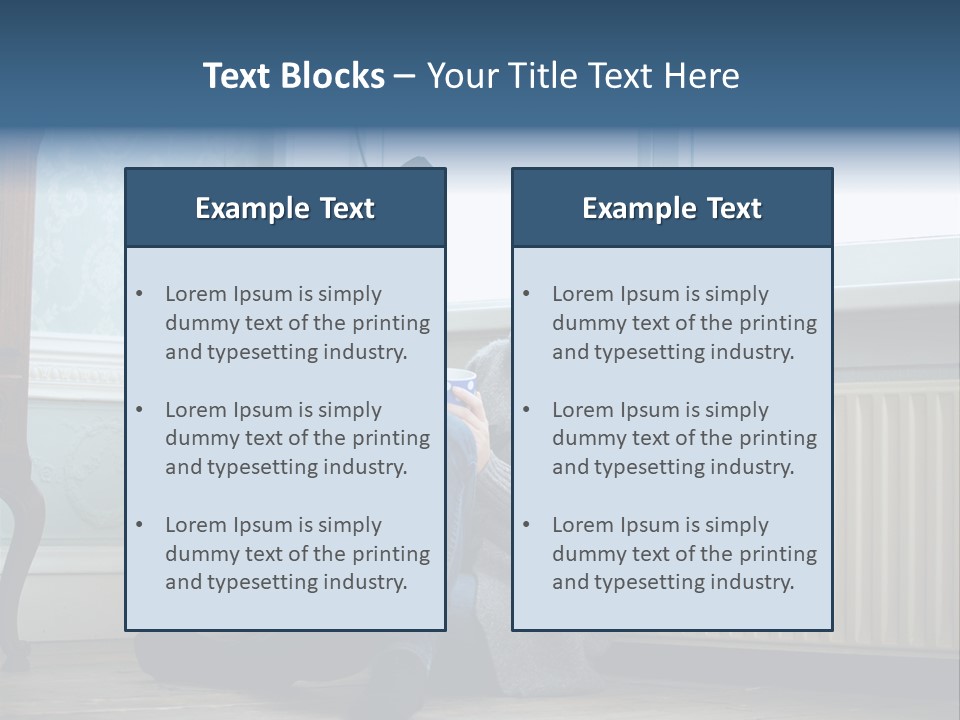 Text Blocks – Your Title Text Here

Example Text

• Lorem Ipsum is simply dummy text of the printing and typesetting industry.

• Lorem Ipsum is simply dummy text of the printing and typesetting industry.

• Lorem Ipsum is simply dummy text of the printing and typesetting industry.

Example Text

• Lorem Ipsum is simply dummy text of the printing and typesetting industry.

• Lorem Ipsum is simply dummy text of the printing and typesetting industry.

• Lorem Ipsum is simply dummy text of the printing and typesetting industry.